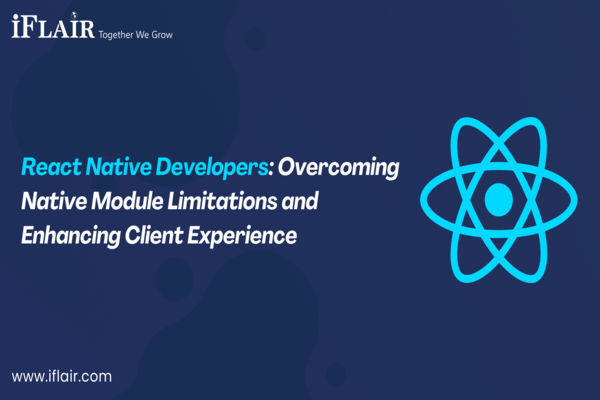 iFLAIR Together We Grow

React Native Developers: Overcoming Native Module Limitations and Enhancing Client Experience

www.iflair.com